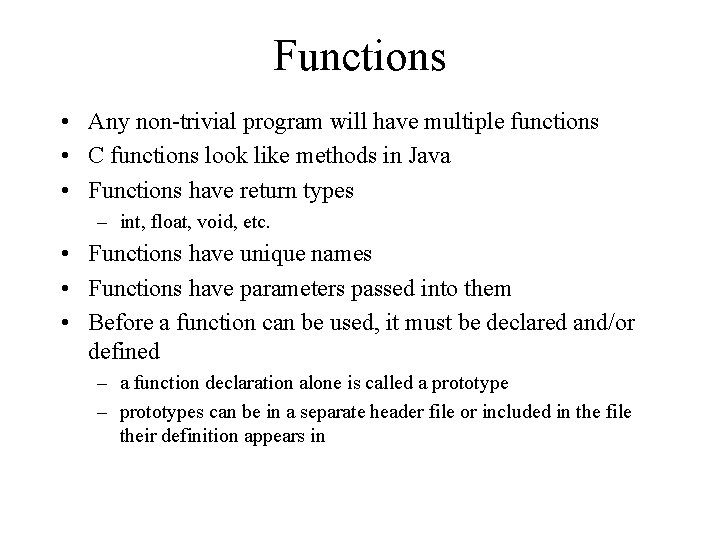 Functions

• Any non-trivial program will have multiple functions
• C functions look like methods in Java
• Functions have return types
  – int, float, void, etc.
• Functions have unique names
• Functions have parameters passed into them
• Before a function can be used, it must be declared and/or defined
  – a function declaration alone is called a prototype
  – prototypes can be in a separate header file or included in the file their definition appears in